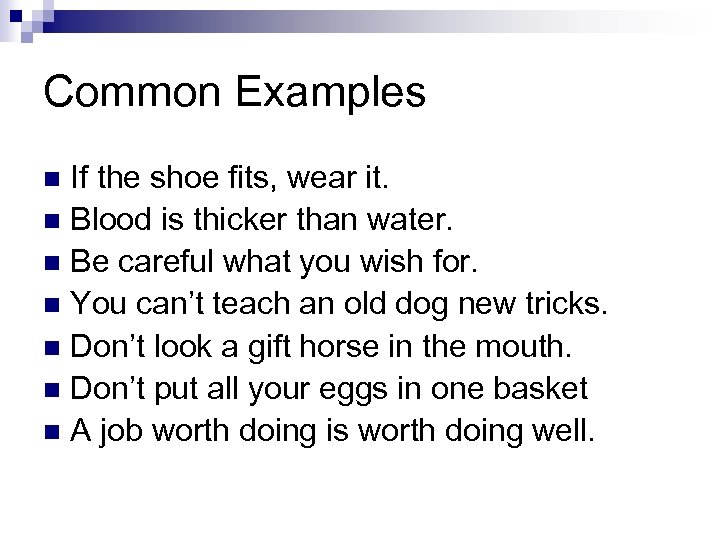 Common Examples

- If the shoe fits, wear it.
- Blood is thicker than water.
- Be careful what you wish for.
- You can’t teach an old dog new tricks.
- Don’t look a gift horse in the mouth.
- Don’t put all your eggs in one basket
- A job worth doing is worth doing well.